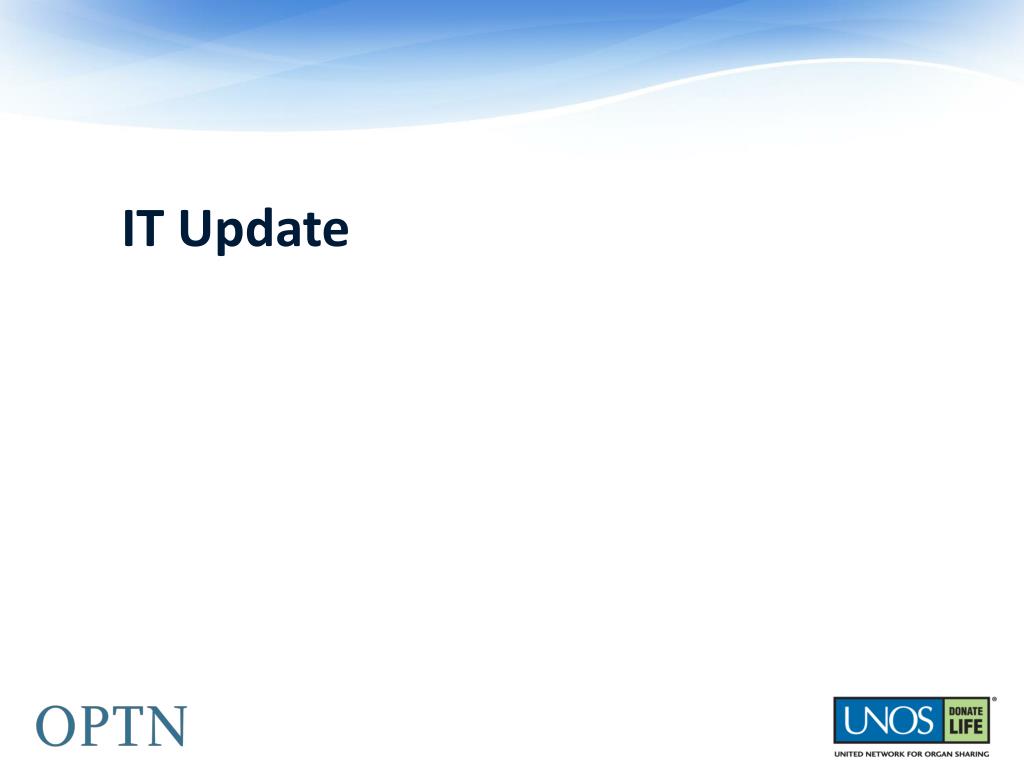 IT Update

OPTN

UNOS DONATE LIFE
UNITED NETWORK FOR ORGAN SHARING